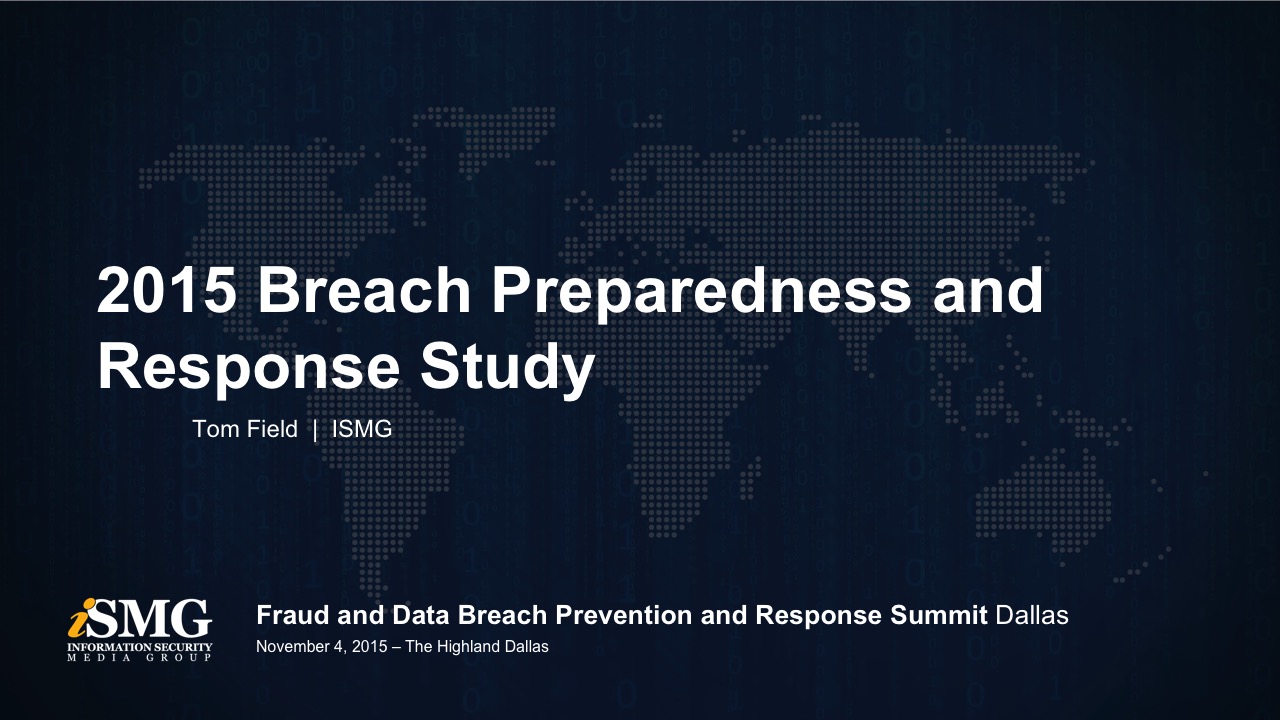 2015 Breach Preparedness and Response Study

Tom Field | ISMG

iSMG
INFORMATION SECURITY
MEDIA GROUP

Fraud and Data Breach Prevention and Response Summit Dallas

November 4, 2015 – The Highland Dallas